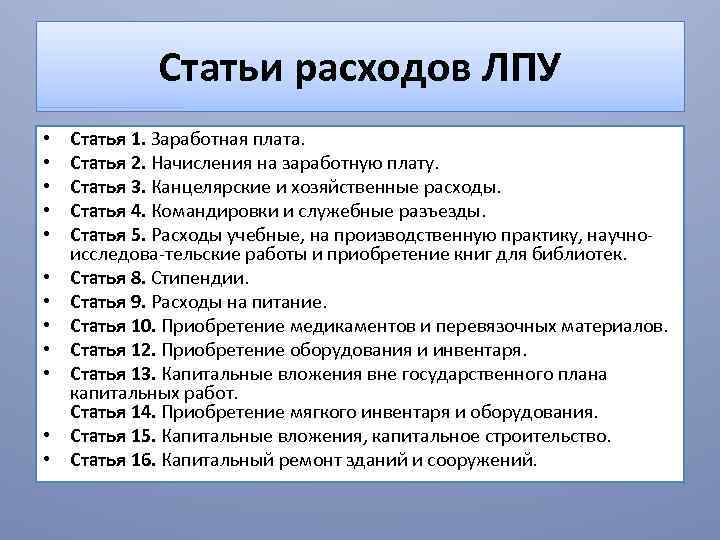 Статьи расходов ЛПУ

• Статья 1. Заработная плата.
• Статья 2. Начисления на заработную плату.
• Статья 3. Канцелярские и хозяйственные расходы.
• Статья 4. Командировки и служебные разъезды.
• Статья 5. Расходы учебные, на производственную практику, научно-исследова-тельские работы и приобретение книг для библиотек.
• Статья 8. Стипендии.
• Статья 9. Расходы на питание.
• Статья 10. Приобретение медикаментов и перевязочных материалов.
• Статья 12. Приобретение оборудования и инвентаря.
• Статья 13. Капитальные вложения вне государственного плана капитальных работ.
Статья 14. Приобретение мягкого инвентаря и оборудования.
• Статья 15. Капитальные вложения, капитальное строительство.
• Статья 16. Капитальный ремонт зданий и сооружений.